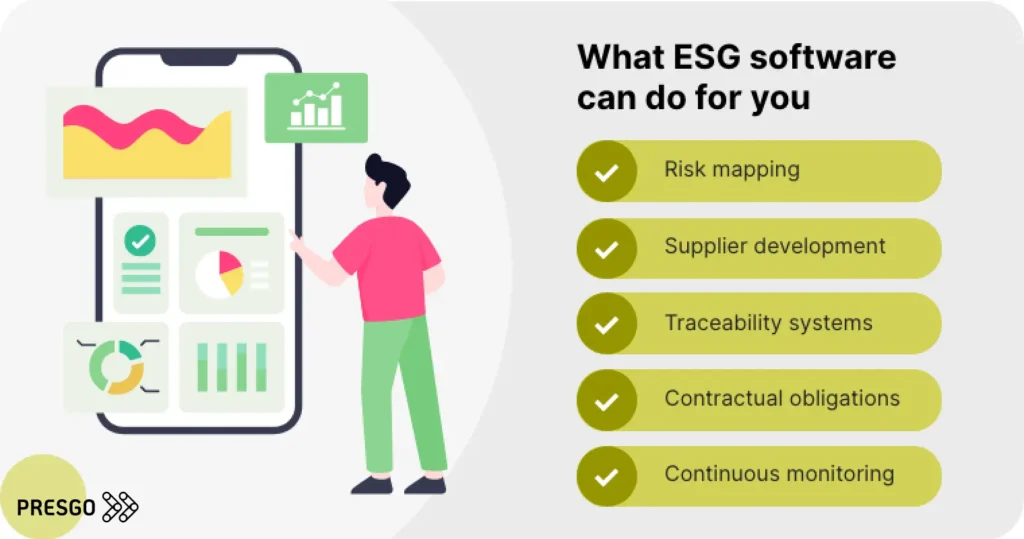 What ESG software can do for you

Risk mapping

Supplier development

Traceability systems

Contractual obligations

Continuous monitoring

PRESGO